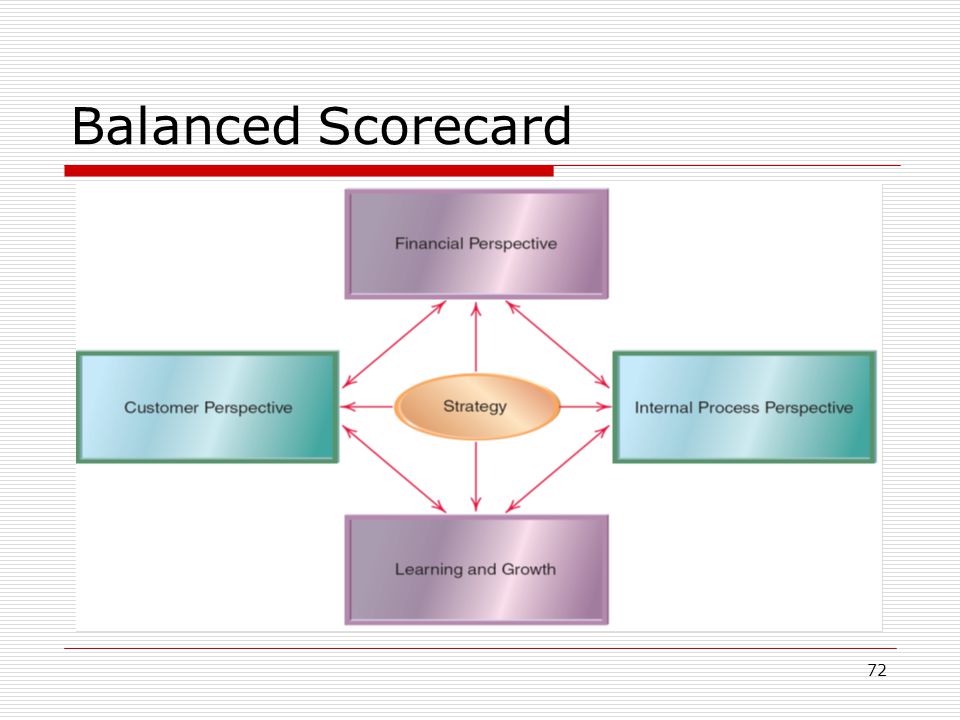 Balanced Scorecard

Financial Perspective

Customer Perspective

Strategy

Internal Process Perspective

Learning and Growth

72